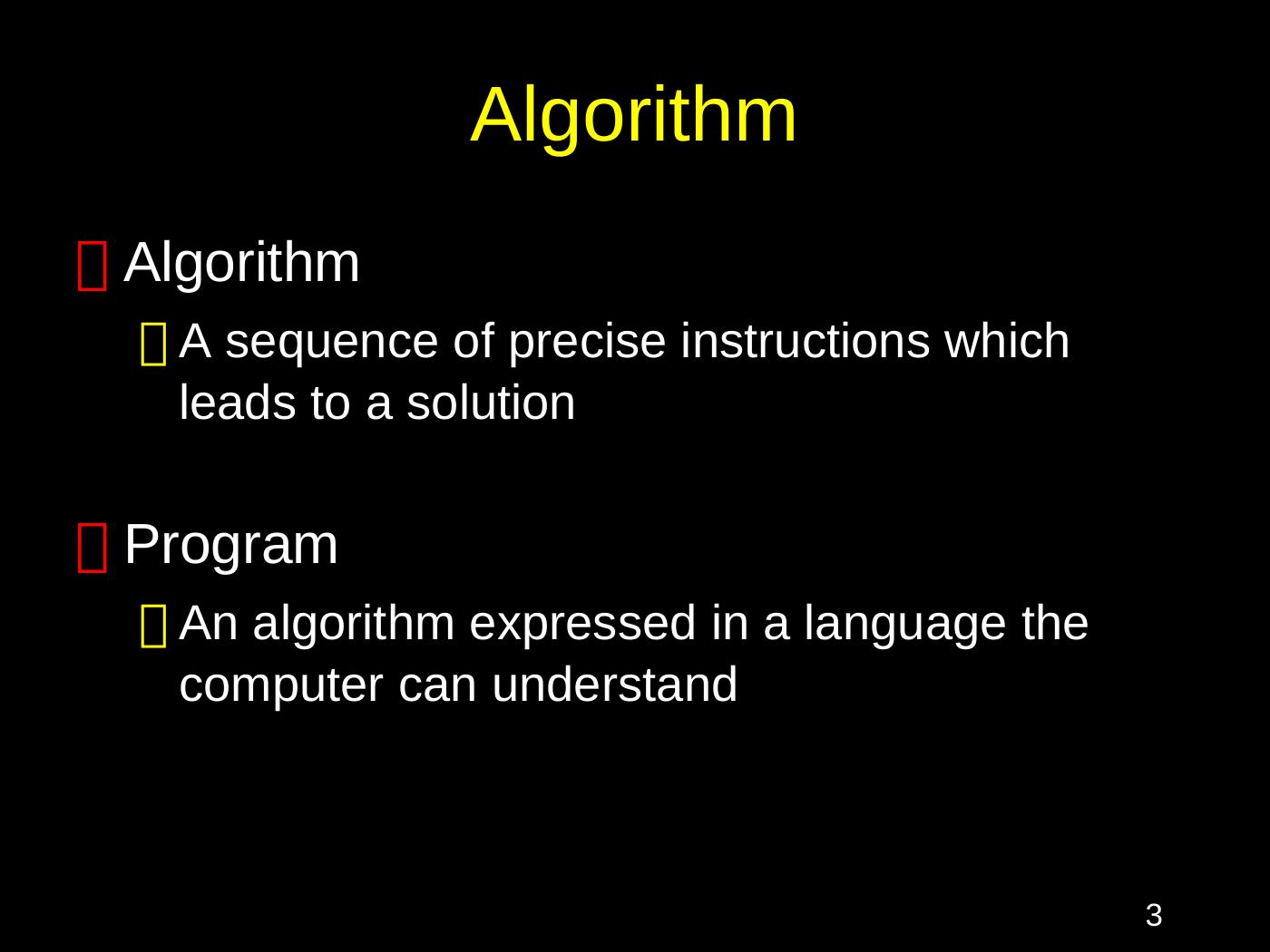 Algorithm

Algorithm

A sequence of precise instructions which leads to a solution

Program

An algorithm expressed in a language the computer can understand

3